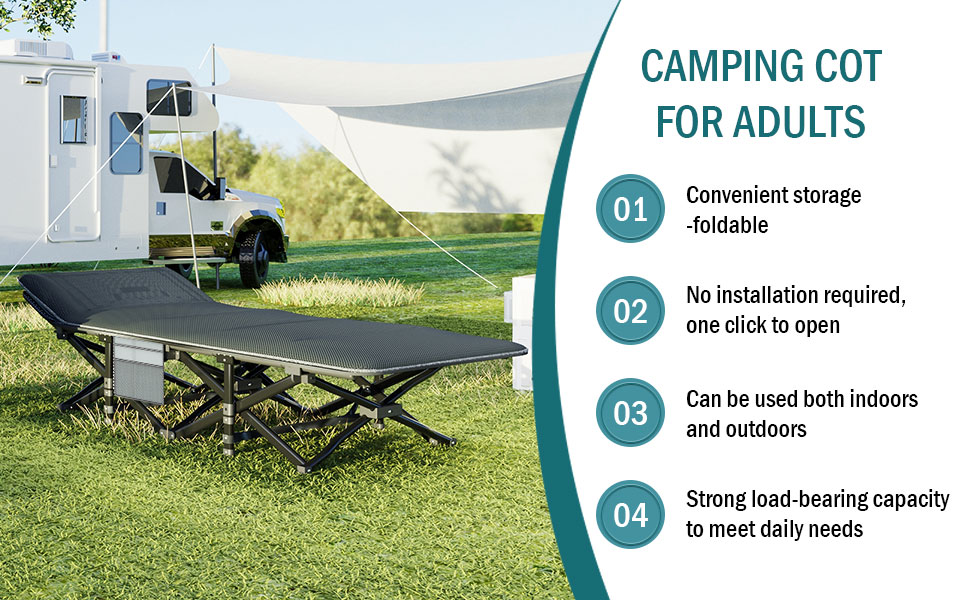 CAMPING COT FOR ADULTS

01 Convenient storage -foldable

02 No installation required, one click to open

03 Can be used both indoors and outdoors

04 Strong load-bearing capacity to meet daily needs